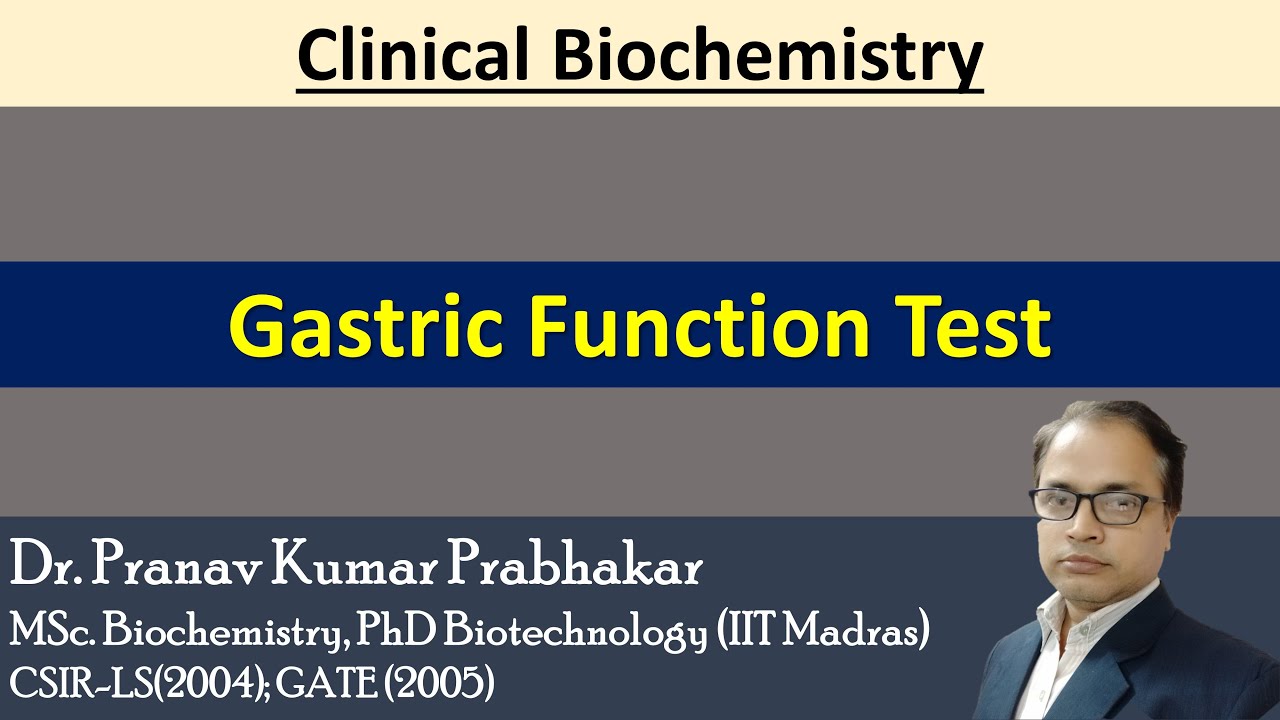 Clinical Biochemistry

Gastric Function Test

Dr. Pranav Kumar Prabhakar

MSc. Biochemistry, PhD Biotechnology (IIT Madras)

CSIR-LS(2004); GATE (2005)